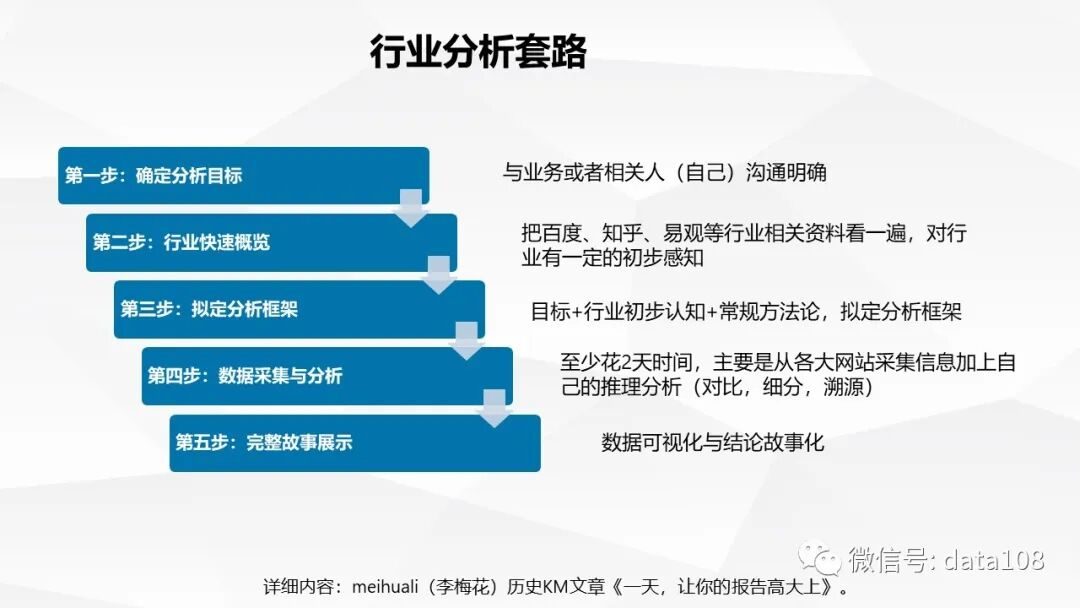 行业分析套路

第一步：确定分析目标

与业务或者相关人（自己）沟通明确

第二步：行业快速概览

把百度、知乎、易观等行业相关资料看一遍，对行业有一定的初步感知

第三步：拟定分析框架

目标+行业初步认知+常规方法论，拟定分析框架

第四步：数据采集与分析

至少花2天时间，主要是从各大网站采集信息加上自己的推理分析（对比，细分，溯源）

第五步：完整故事展示

数据可视化与结论故事化

微信号: data108

详细内容：meihuali（李梅花）历史KM文章《一天，让你的报告高大上》。